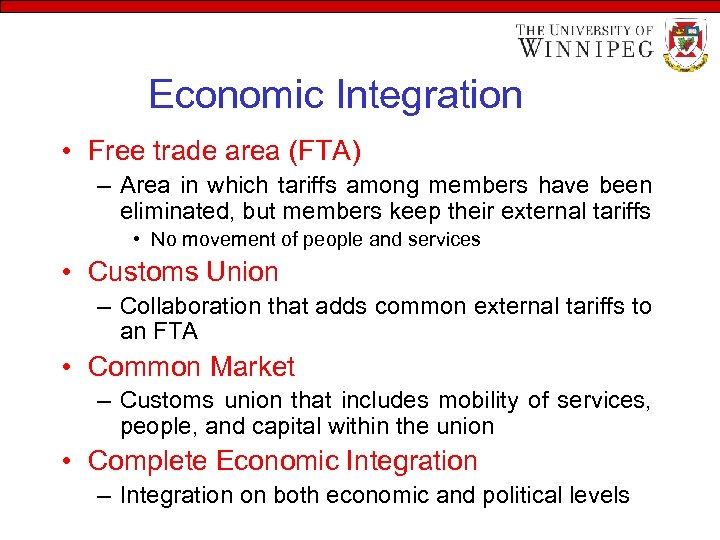 THE UNIVERSITY OF WINNIPEG

Economic Integration

• Free trade area (FTA)
– Area in which tariffs among members have been eliminated, but members keep their external tariffs
• No movement of people and services

• Customs Union
– Collaboration that adds common external tariffs to an FTA

• Common Market
– Customs union that includes mobility of services, people, and capital within the union

• Complete Economic Integration
– Integration on both economic and political levels